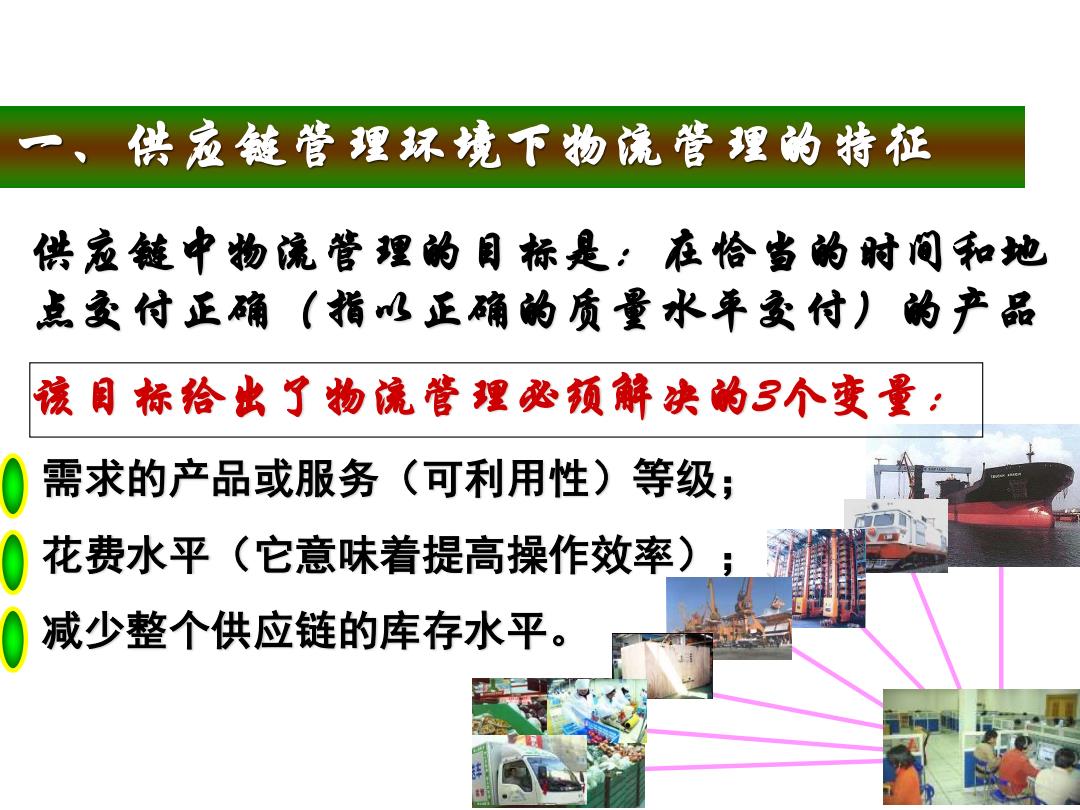 一、供应链管理环境下物流管理的特征

供应链中物流管理的目标是：在恰当的时间和地点交付正确（指以正确的质量水平交付）的产品

该目标给出了物流管理必须解决的3个变量：

需求的产品或服务（可利用性）等级；

花费水平（它意味着提高操作效率）；

减少整个供应链的库存水平。